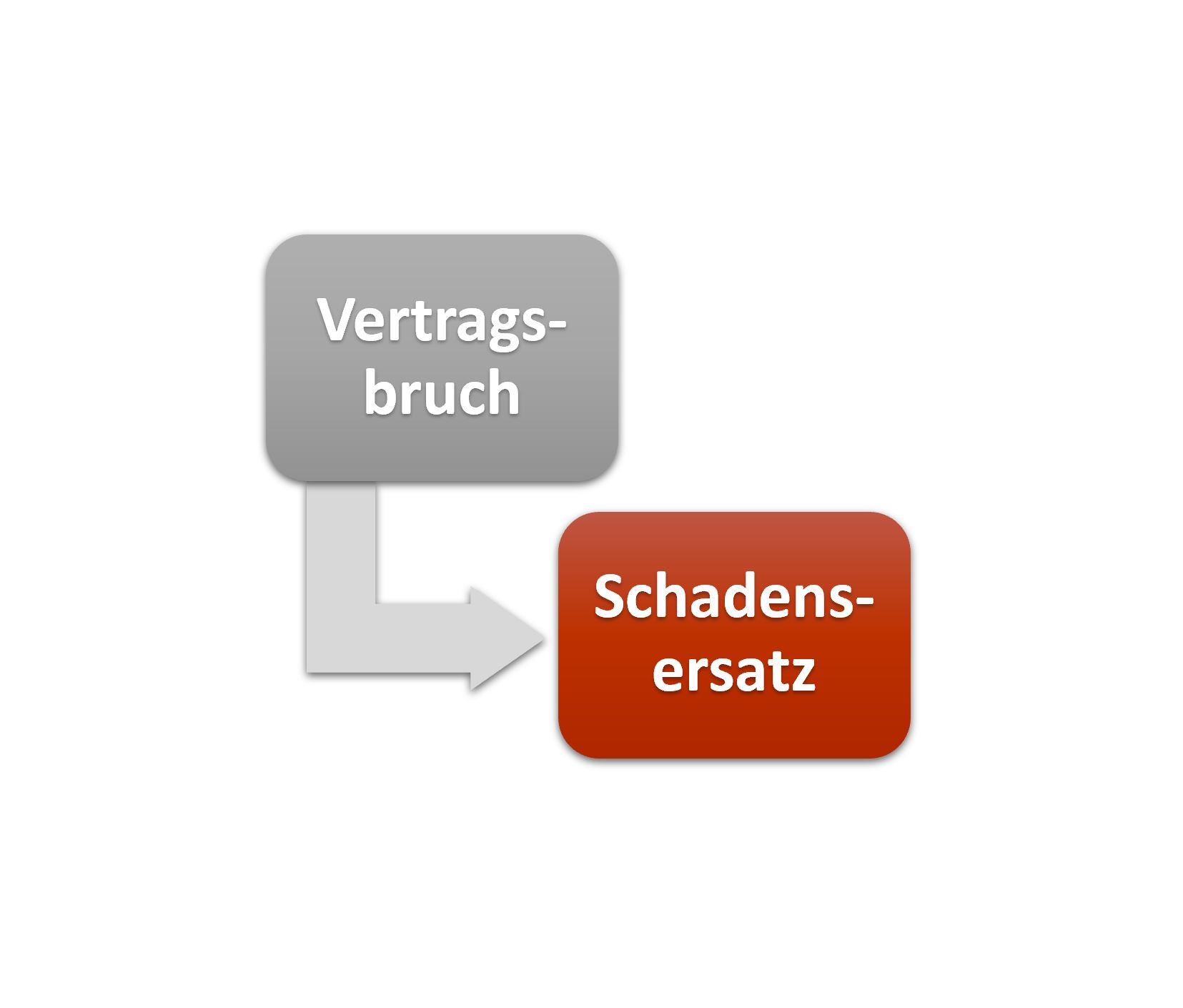 Vertragsbruch

Schadensersatz